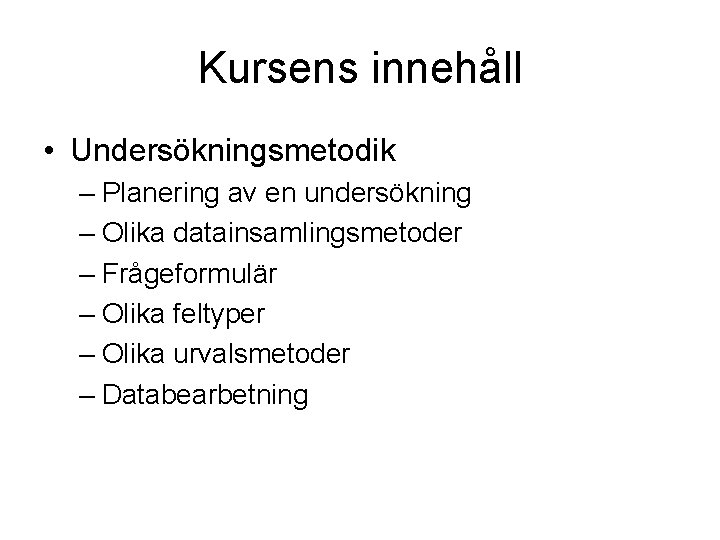 Kursens innehåll

• Undersökningsmetodik
– Planering av en undersökning
– Olika datainsamlingsmetoder
– Frågeformulär
– Olika feltyper
– Olika urvalsmetoder
– Databearbetning